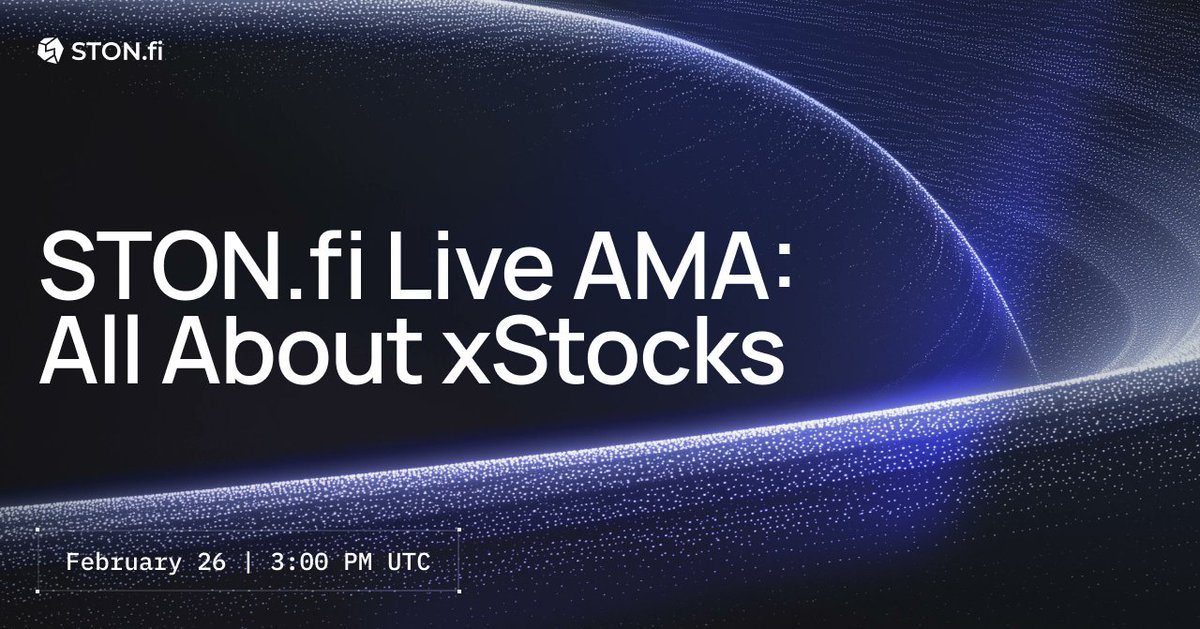 STON.fi

STON.fi Live AMA: All About xStocks

February 26 | 3:00 PM UTC